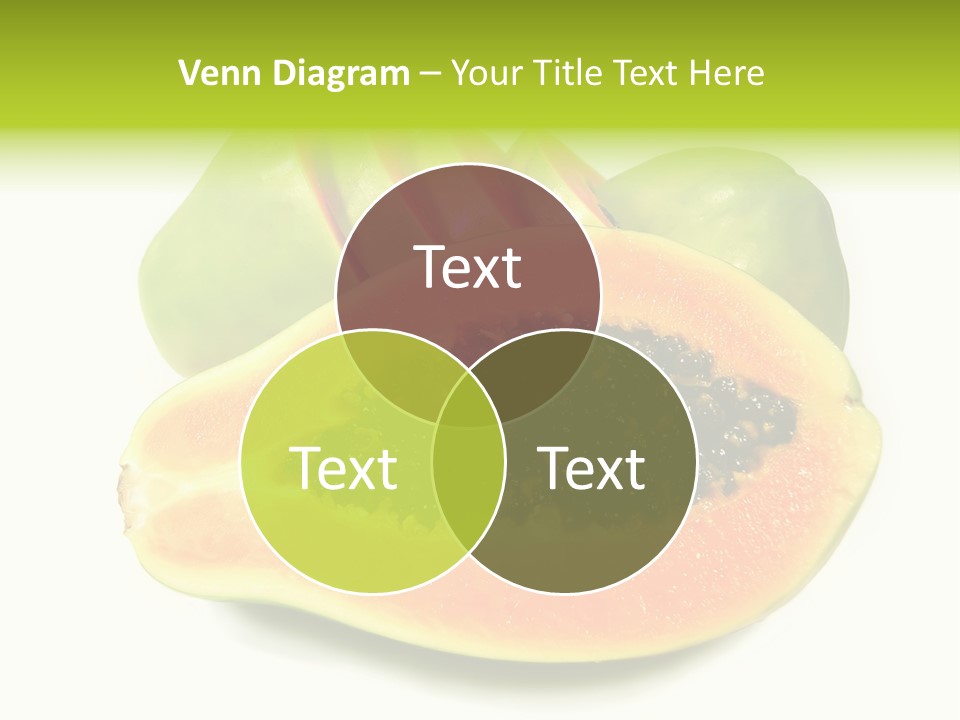 Venn Diagram – Your Title Text Here

Text

Text

Text